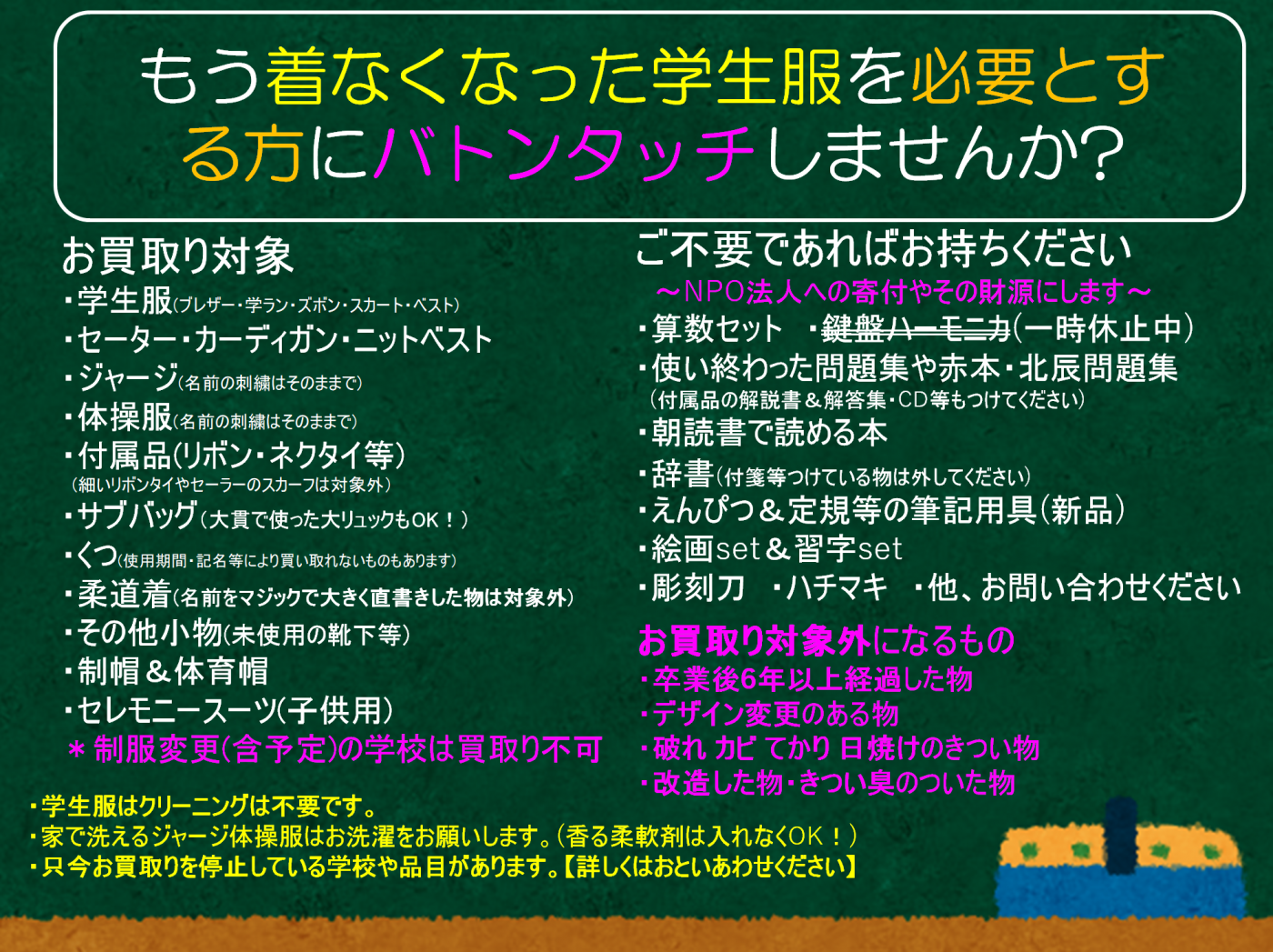 もう着なくなった学生服を必要とする方にバトンタッチしませんか？

お買取り対象
・学生服(ブレザー・学ラン・ズボン・スカート・ベスト)
・セーター・カーディガン・ニットベスト
・ジャージ(名前の刺繍はそのままで)
・体操服(名前の刺繍はそのままで)
・付属品(リボン・ネクタイ等)
(細いリボンタイやセーラーのスカーフは対象外)
・サブバッグ(大貫で使った大リュックもOK！)
・くつ(使用期間・記名等により買い取れないものもあります)
・柔道着(名前をマジックで大きく直書きした物は対象外)
・その他小物(未使用の靴下等)
・制帽＆体育帽
・セレモニースーツ(子供用)
＊制服変更(含予定)の学校は買取り不可

ご不要であればお持ちください
～NPO法人への寄付やその財源にします～
・算数セット ・鍵盤ハーモニカ(一時休止中)
・使い終わった問題集や赤本・北辰問題集
(付属品の解説書＆解答集・CD等もつけてください)
・朝読書で読める本
・辞書(付箋等つけている物は外してください)
・えんぴつ＆定規等の筆記用具(新品)
・絵画set＆習字set
・彫刻刀 ・ハチマキ ・他、お問い合わせください

お買取り対象外になるもの
・卒業後6年以上経過した物
・デザイン変更のある物
・破れ カビ てかり 日焼けのきつい物
・改造した物・きつい臭のついた物

・学生服はクリーニングは不要です。
・家で洗えるジャージ体操服はお洗濯をお願いします。(香る柔軟剤は入れなくOK！)
・只今お買取りを停止している学校や品目があります。【詳しくはおといあわせください】